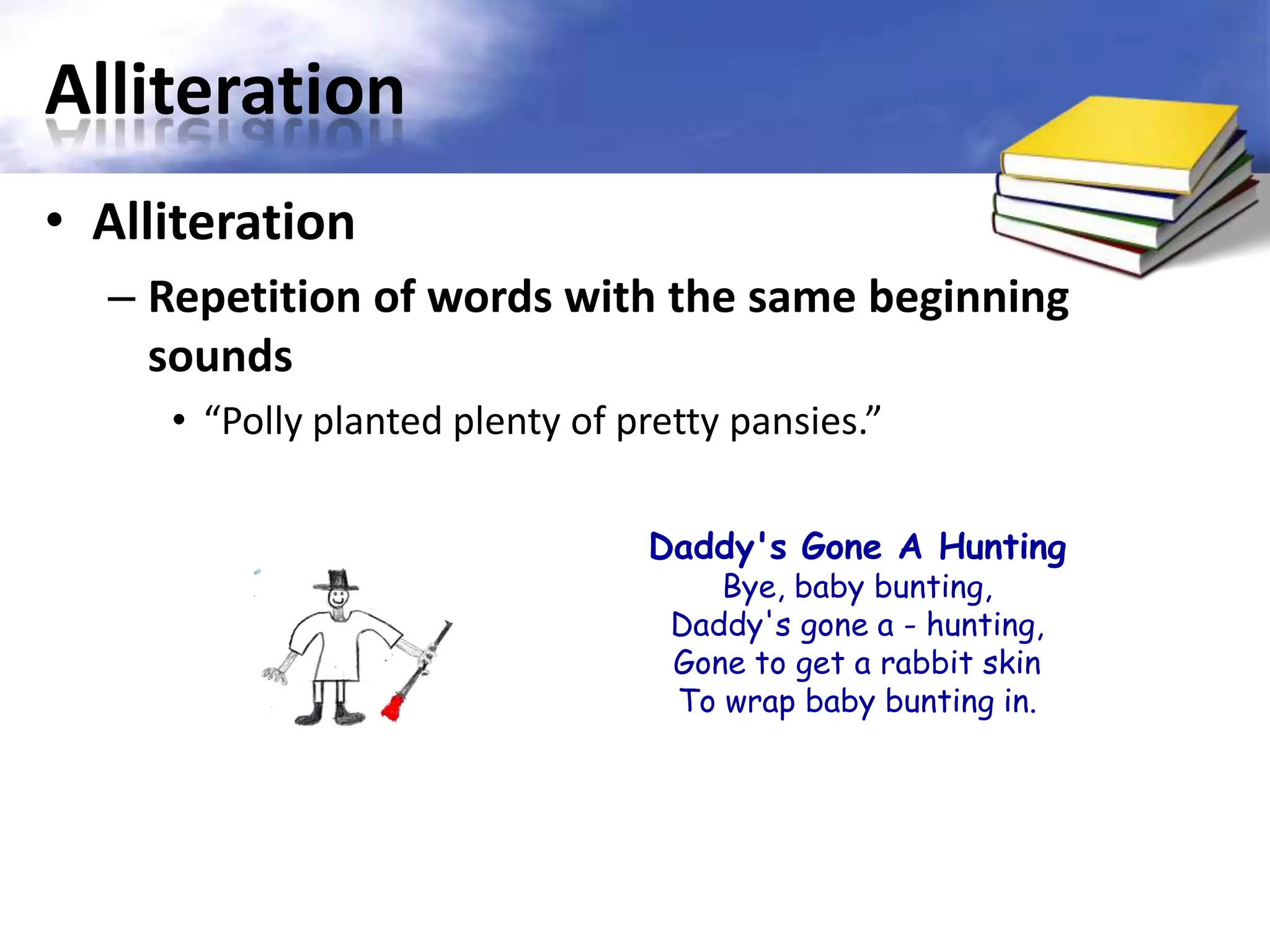 Alliteration

• Alliteration
– Repetition of words with the same beginning sounds
• “Polly planted plenty of pretty pansies.”

Daddy's Gone A Hunting
Bye, baby bunting,
Daddy's gone a - hunting,
Gone to get a rabbit skin
To wrap baby bunting in.